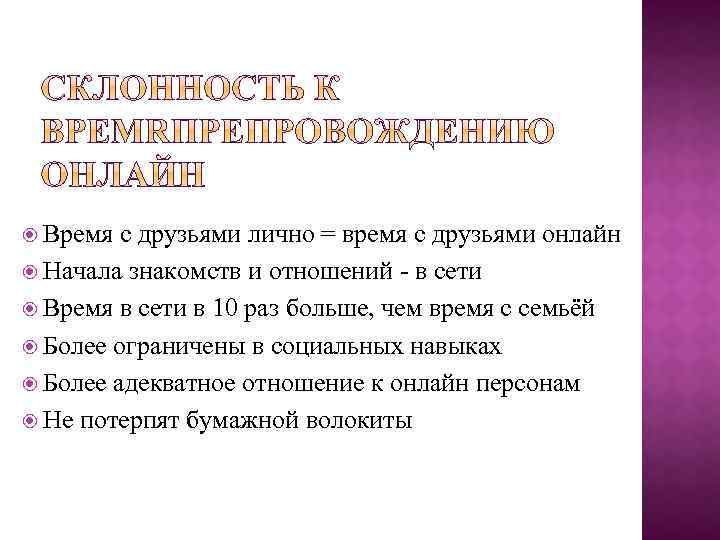 СКЛОННОСТЬ К ВРЕМЯПРЕПРОВОЖДЕНИЮ ОНЛАЙН

Время с друзьями лично = время с друзьями онлайн
Начала знакомств и отношений - в сети
Время в сети в 10 раз больше, чем время с семьёй
Более ограничены в социальных навыках
Более адекватное отношение к онлайн персонам
Не потерпят бумажной волокиты